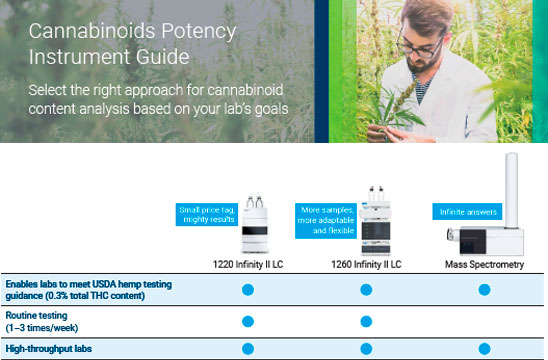 Cannabinoids Potency Instrument Guide

Select the right approach for cannabinoid content analysis based on your lab's goals

Small price tag, mighty results

More samples, more adaptable and flexible

Infinite answers

| | 1220 Infinity II LC | 1260 Infinity II LC | Mass Spectrometry |
|---|---|---|---|
| Enables labs to meet USDA hemp testing guidance (0.3% total THC content) | ● | ● | ● |
| Routine testing (1–3 times/week) | ● | ● | |
| High-throughput labs | ● | ● | ● |